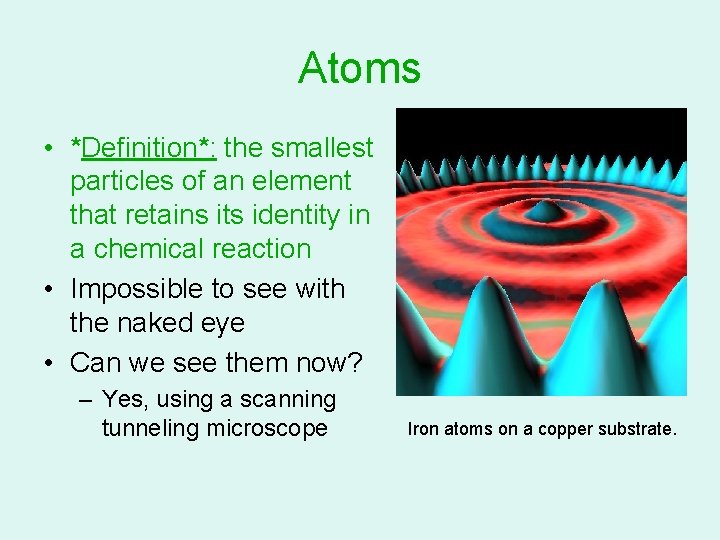 Atoms

• *Definition*: the smallest particles of an element that retains its identity in a chemical reaction
• Impossible to see with the naked eye
• Can we see them now?
– Yes, using a scanning tunneling microscope

Iron atoms on a copper substrate.